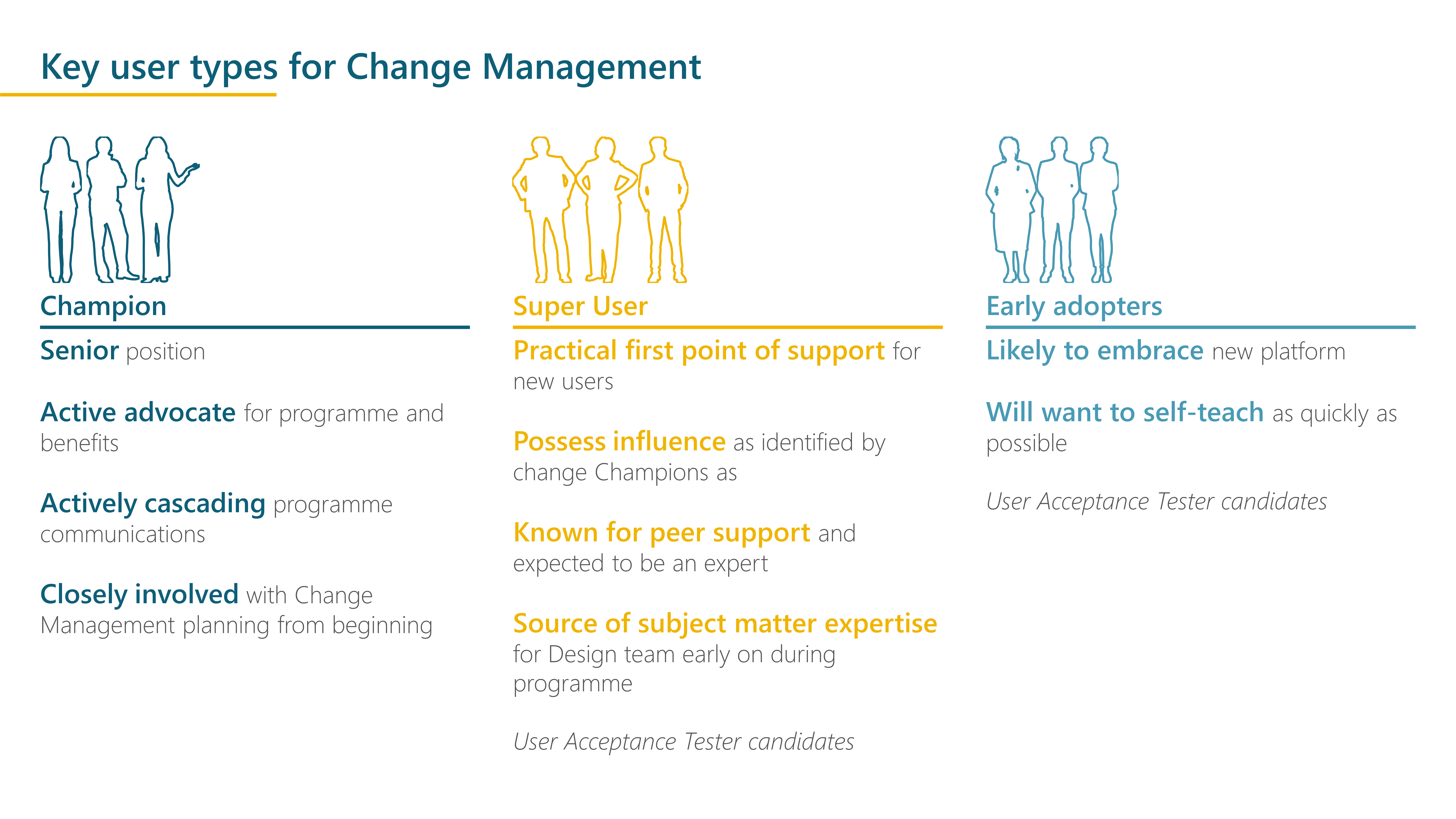 Key user types for Change Management

Champion

Senior position

Active advocate for programme and benefits

Actively cascading programme communications

Closely involved with Change Management planning from beginning

Super User

Practical first point of support for new users

Possess influence as identified by change Champions as

Known for peer support and expected to be an expert

Source of subject matter expertise for Design team early on during programme

User Acceptance Tester candidates

Early adopters

Likely to embrace new platform

Will want to self-teach as quickly as possible

User Acceptance Tester candidates